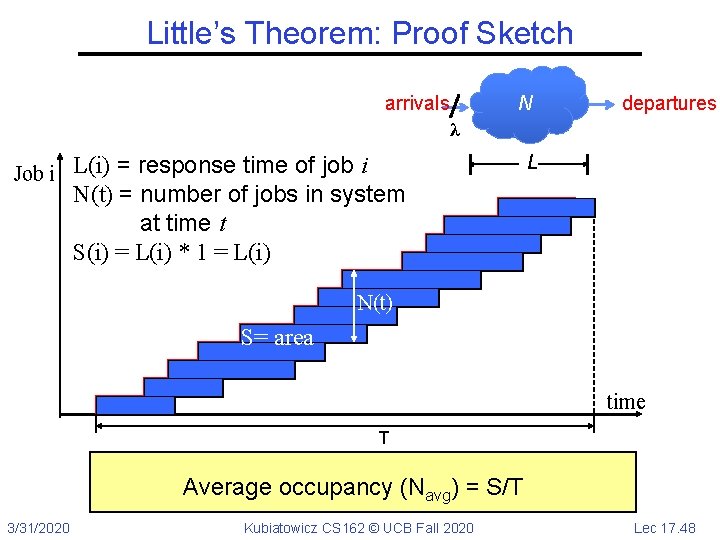 Little's Theorem: Proof Sketch

arrivals
$\lambda$
N
departures
L

Job i
L(i) = response time of job $i$
N(t) = number of jobs in system at time $t$
S(i) = L(i) * 1 = L(i)

N(t)
S= area
time
T

Average occupancy ($N_{avg}$) = S/T

3/31/2020
Kubiatowicz CS162 © UCB Fall 2020
Lec 17.48